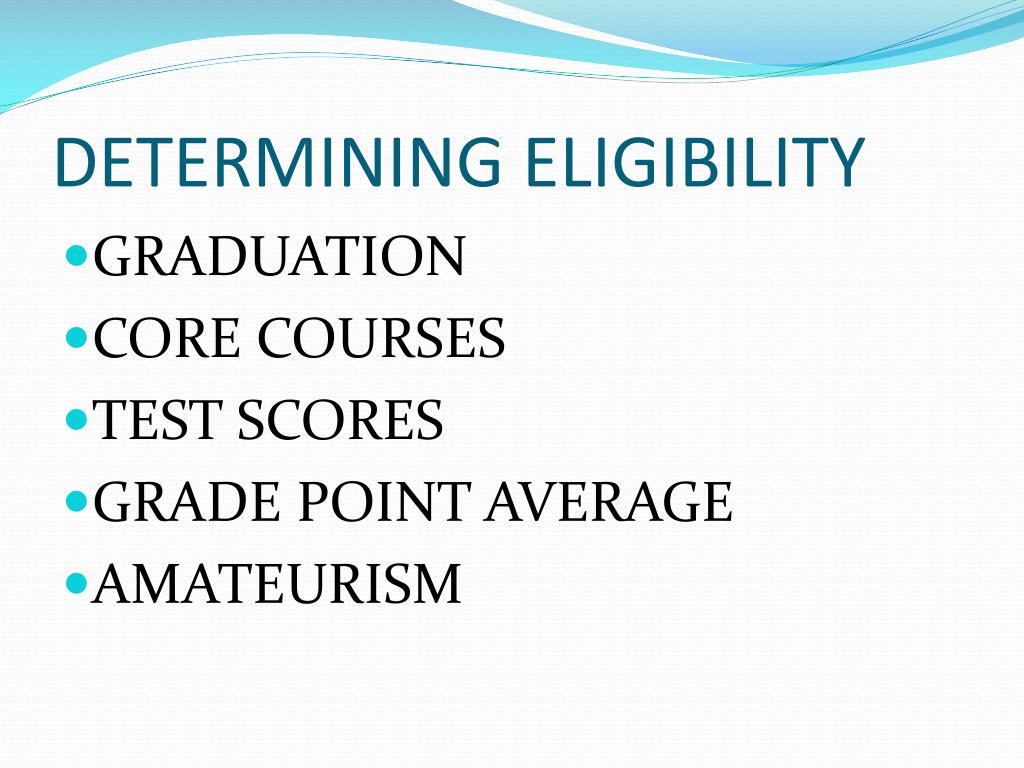 DETERMINING ELIGIBILITY

- GRADUATION
- CORE COURSES
- TEST SCORES
- GRADE POINT AVERAGE
- AMATEURISM